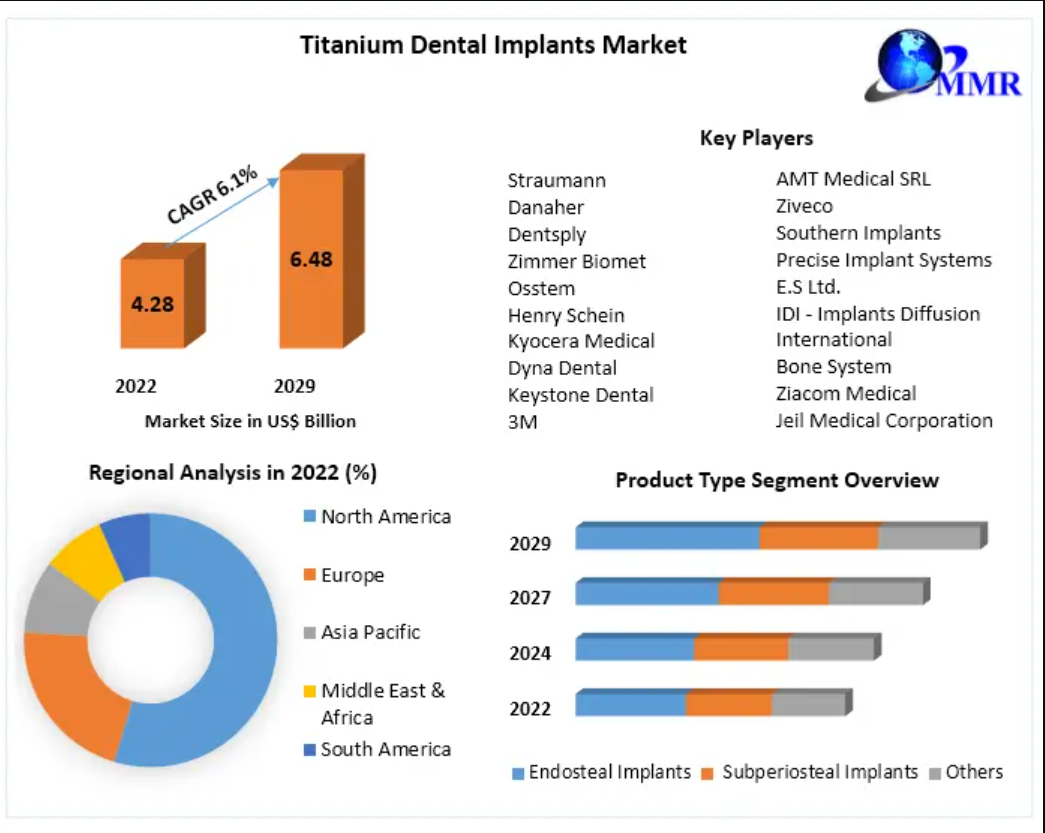 Titanium Dental Implants Market

MMR

CAGR 6.1%

4.28

6.48

2022

2029

Market Size in US$ Billion

Key Players

Straumann
Danaher
Dentsply
Zimmer Biomet
Osstem
Henry Schein
Kyocera Medical
Dyna Dental
Keystone Dental
3M

AMT Medical SRL
Ziveco
Southern Implants
Precise Implant Systems
E.S Ltd.
IDI - Implants Diffusion International
Bone System
Ziacom Medical
Jeil Medical Corporation

Regional Analysis in 2022 (%)

North America
Europe
Asia Pacific
Middle East & Africa
South America

Product Type Segment Overview

2029
2027
2024
2022

Endosteal Implants
Subperiosteal Implants
Others